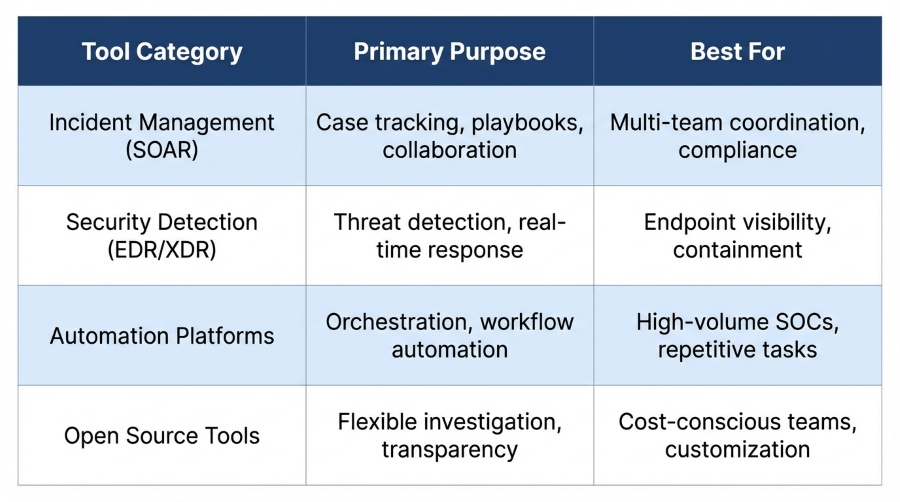 | Tool Category | Primary Purpose | Best For |
|---|---|---|
| Incident Management (SOAR) | Case tracking, playbooks, collaboration | Multi-team coordination, compliance |
| Security Detection (EDR/XDR) | Threat detection, real-time response | Endpoint visibility, containment |
| Automation Platforms | Orchestration, workflow automation | High-volume SOCs, repetitive tasks |
| Open Source Tools | Flexible investigation, transparency | Cost-conscious teams, customization |